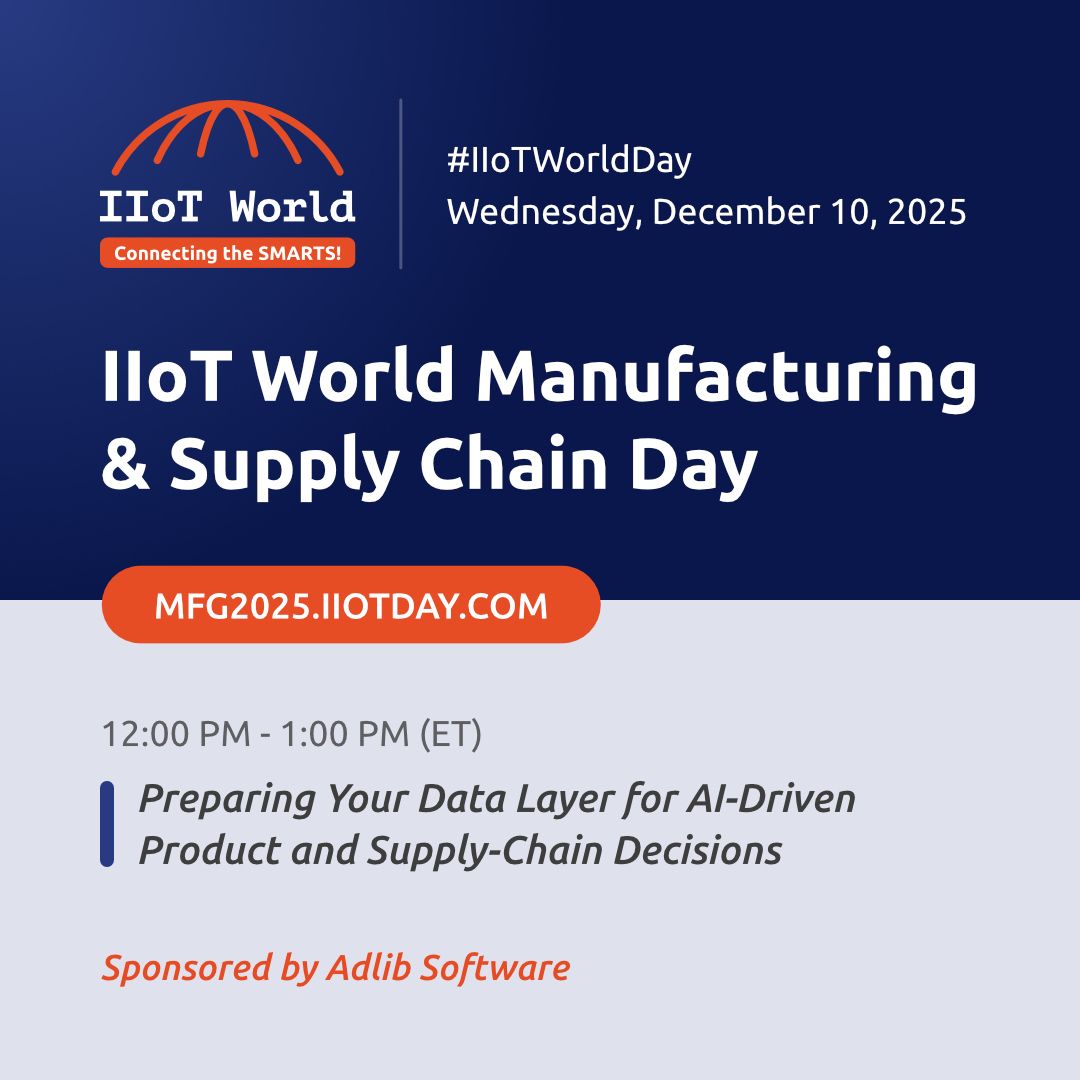 IIoT World
Connecting the SMARTS!

#IIoTWorldDay
Wednesday, December 10, 2025

IIoT World Manufacturing & Supply Chain Day

MFG2025.IIOTDAY.COM

12:00 PM - 1:00 PM (ET)

Preparing Your Data Layer for AI-Driven Product and Supply-Chain Decisions

Sponsored by Adlib Software